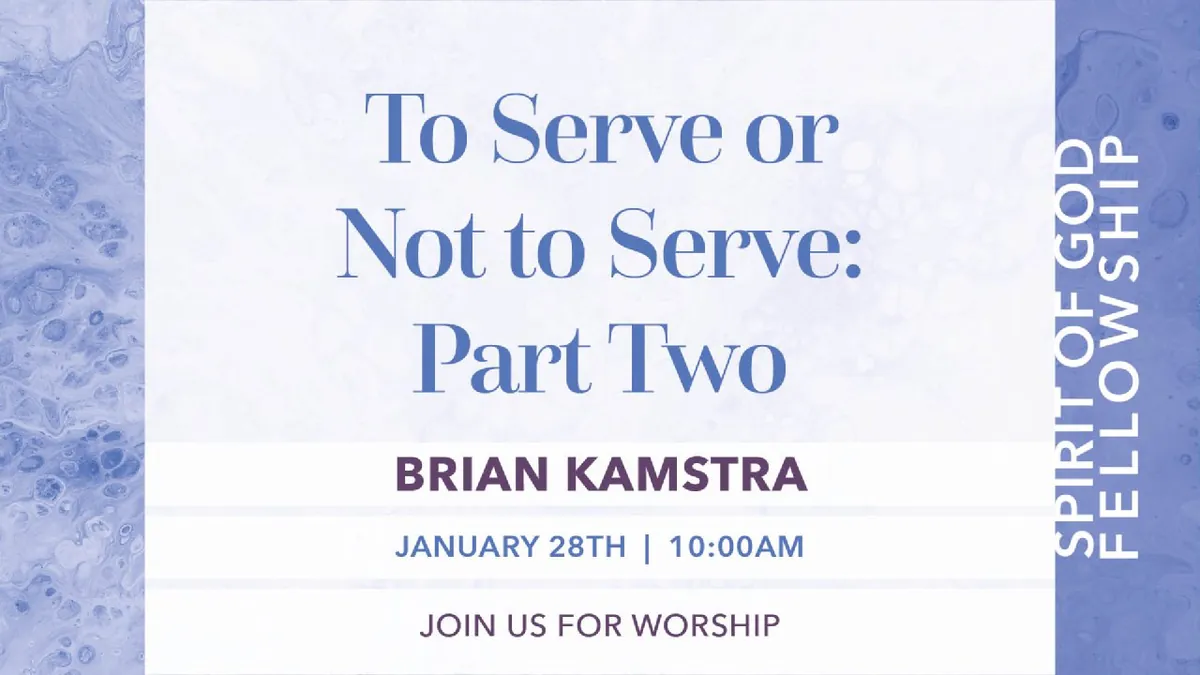 To Serve or Not to Serve: Part Two

BRIAN KAMSTRA

JANUARY 28TH | 10:00AM

JOIN US FOR WORSHIP

SPIRIT OF GOD
FELLOWSHIP